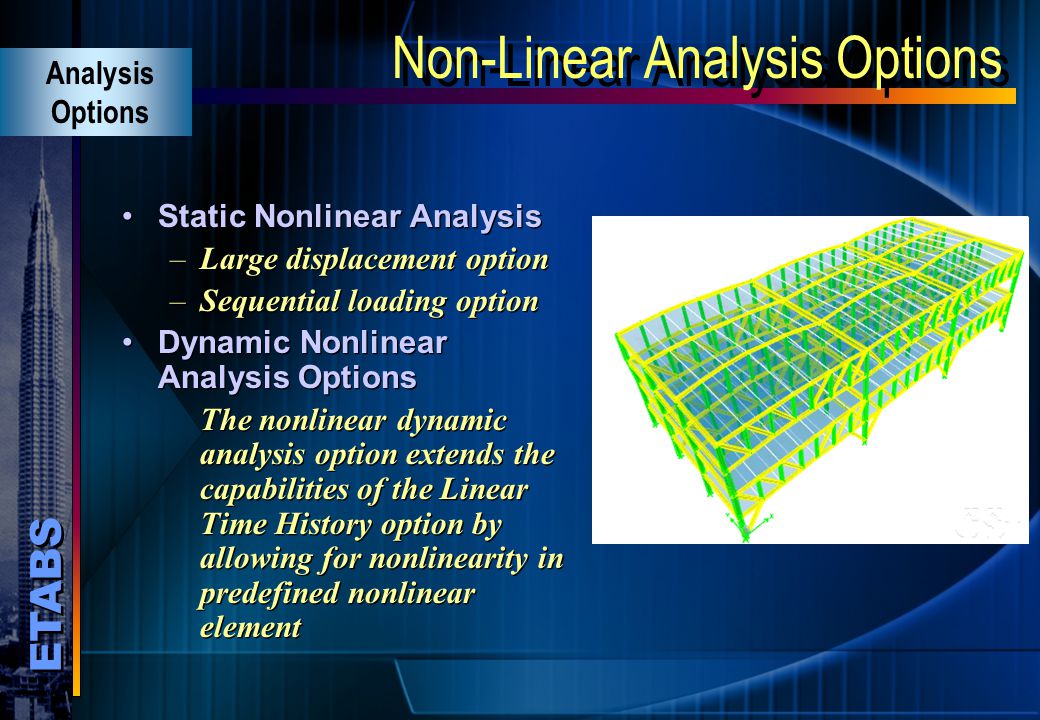 Analysis Options

Non-Linear Analysis Options

• Static Nonlinear Analysis
– Large displacement option
– Sequential loading option
• Dynamic Nonlinear Analysis Options
The nonlinear dynamic analysis option extends the capabilities of the Linear Time History option by allowing for nonlinearity in predefined nonlinear element

ETABS